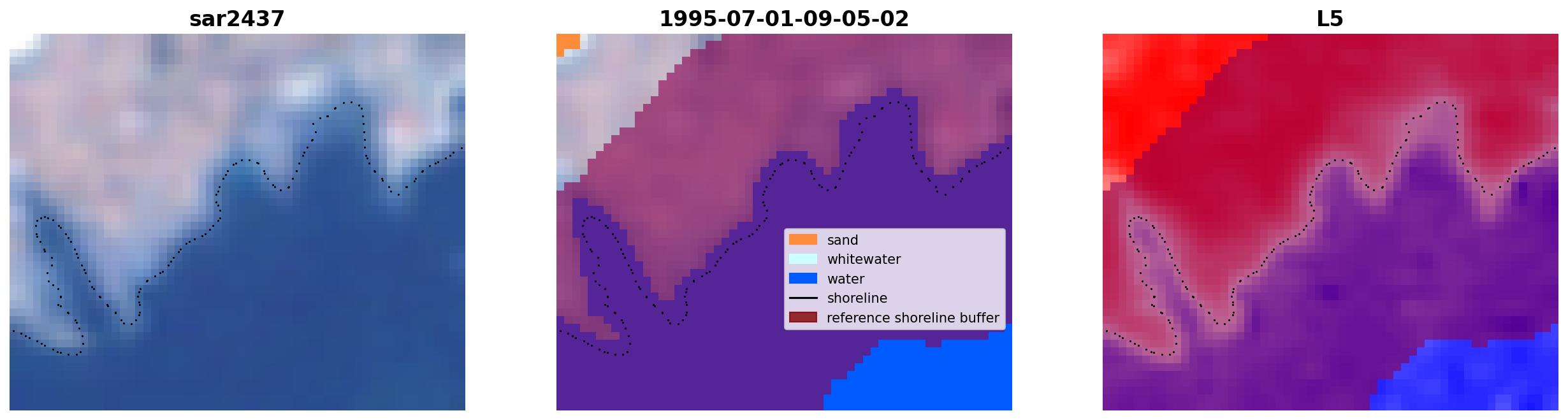 sar2437

1995-07-01-09-05-02

sand
whitewater
water
shoreline
reference shoreline buffer

L5